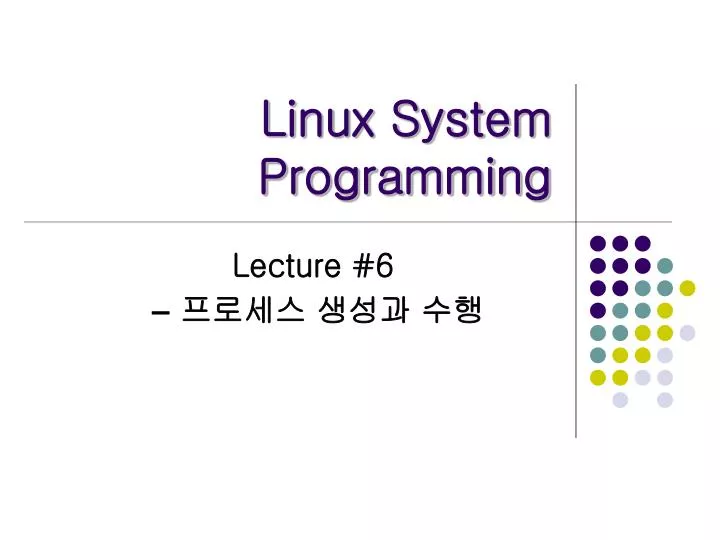 Linux System Programming

Lecture #6
– 프로세스 생성과 수행